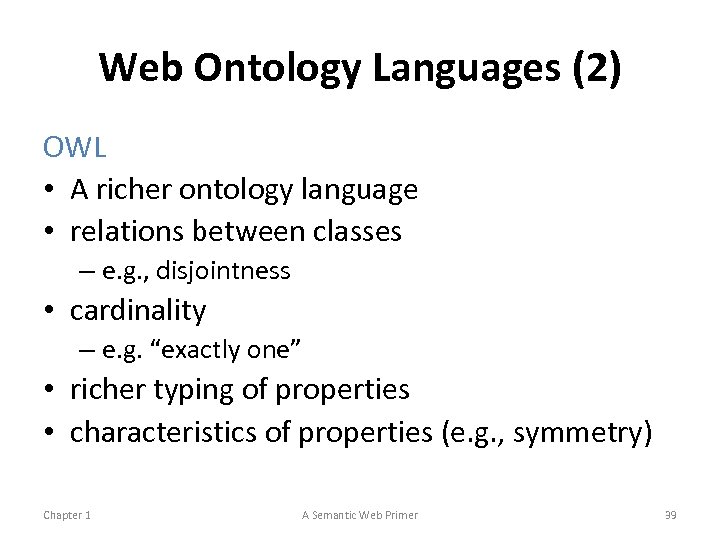 Web Ontology Languages (2)

OWL

• A richer ontology language
• relations between classes
– e.g., disjointness
• cardinality
– e.g. “exactly one”
• richer typing of properties
• characteristics of properties (e.g., symmetry)

Chapter 1

A Semantic Web Primer

39